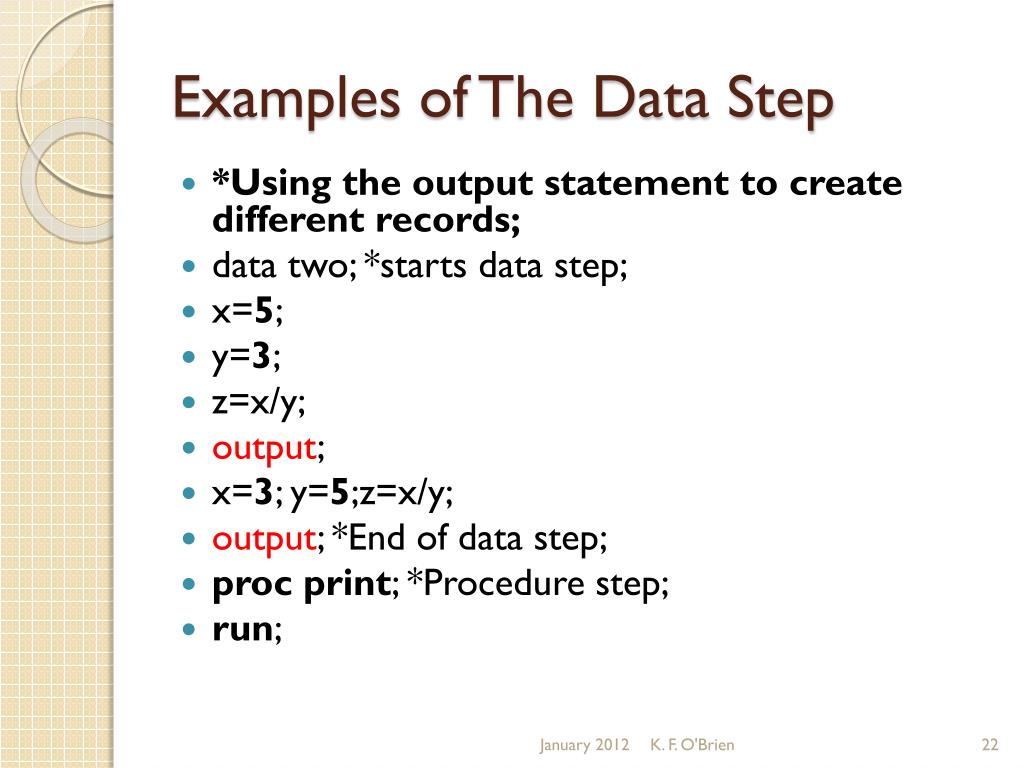 Examples of The Data Step

- *Using the output statement to create different records;
- data two; *starts data step;
- x=5;
- y=3;
- z=x/y;
- output;
- x=3; y=5;z=x/y;
- output; *End of data step;
- proc print; *Procedure step;
- run;

January 2012 K. F. O'Brien 22